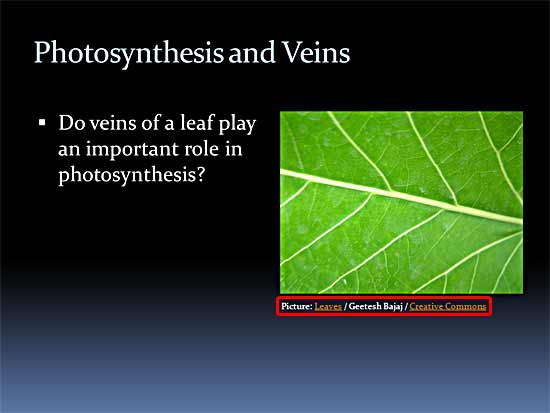 Photosynthesis and Veins

▪ Do veins of a leaf play an important role in photosynthesis?

Picture: Leaves / Geetesh Bajaj / Creative Commons